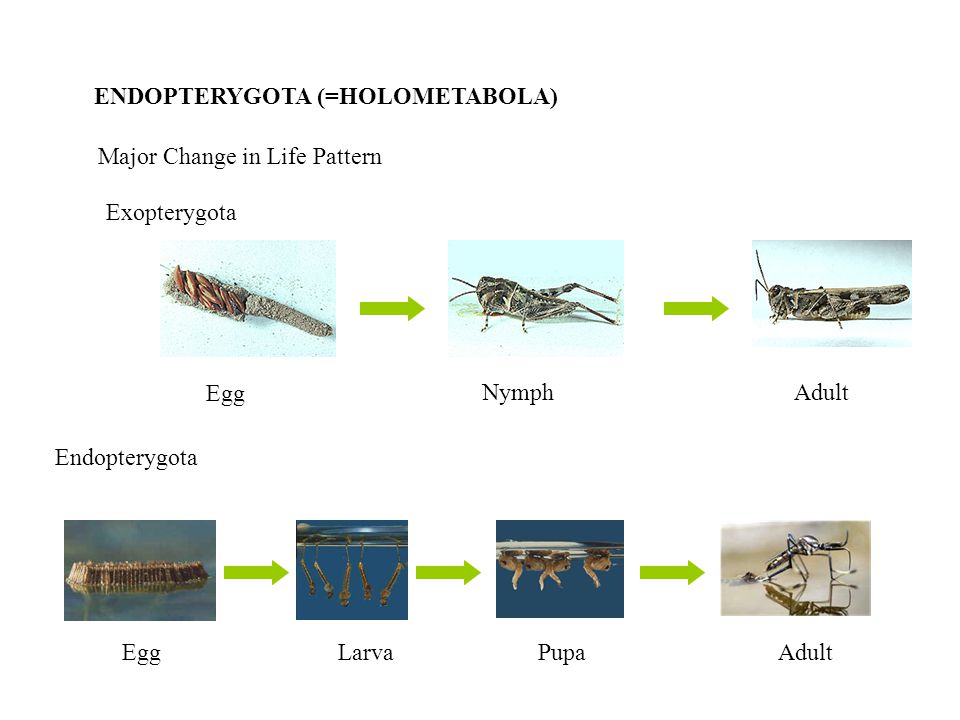 ENDOPTERYGOTA (=HOLOMETABOLA)

Major Change in Life Pattern

Exopterygota

Egg

Nymph

Adult

Endopterygota

Egg

Larva

Pupa

Adult